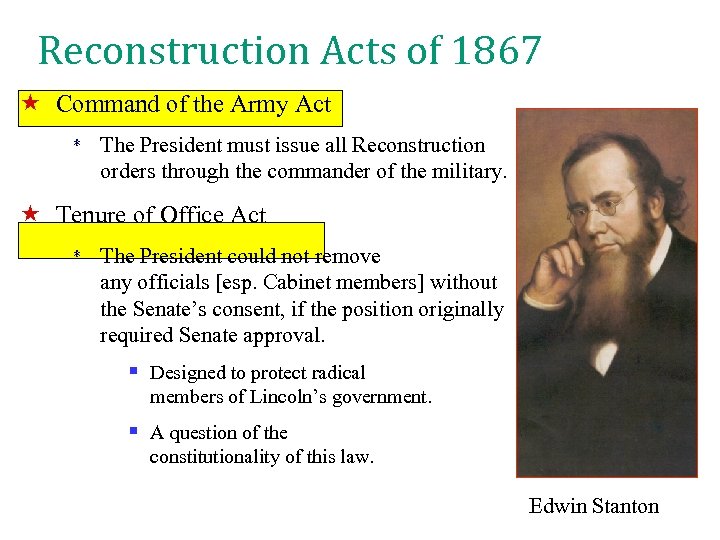 Reconstruction Acts of 1867

★ Command of the Army Act

* The President must issue all Reconstruction orders through the commander of the military.

★ Tenure of Office Act

* The President could not remove any officials [esp. Cabinet members] without the Senate's consent, if the position originally required Senate approval.

▪ Designed to protect radical members of Lincoln's government.

▪ A question of the constitutionality of this law.

Edwin Stanton